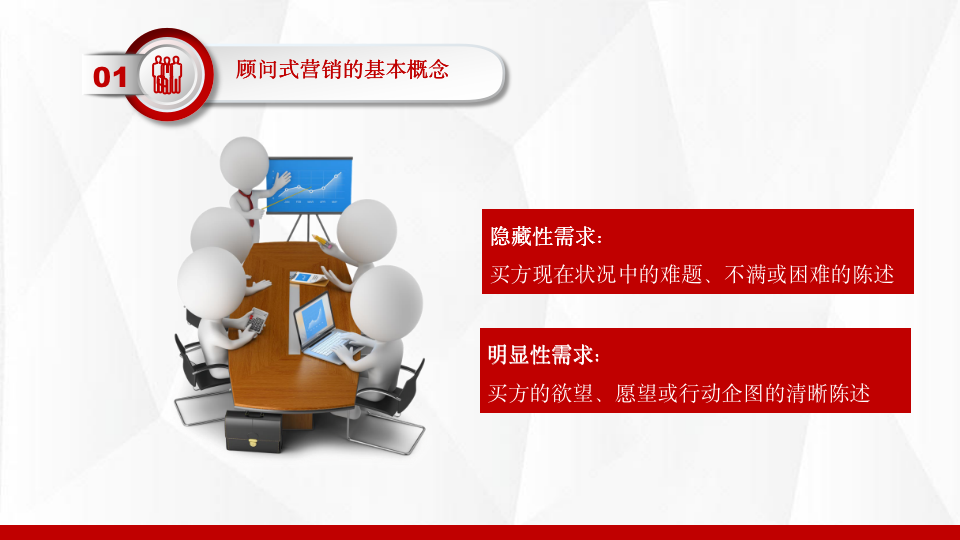 01

顾问式营销的基本概念

隐藏性需求：
买方现在状况中的难题、不满或困难的陈述

明显性需求：
买方的欲望、愿望或行动企图的清晰陈述